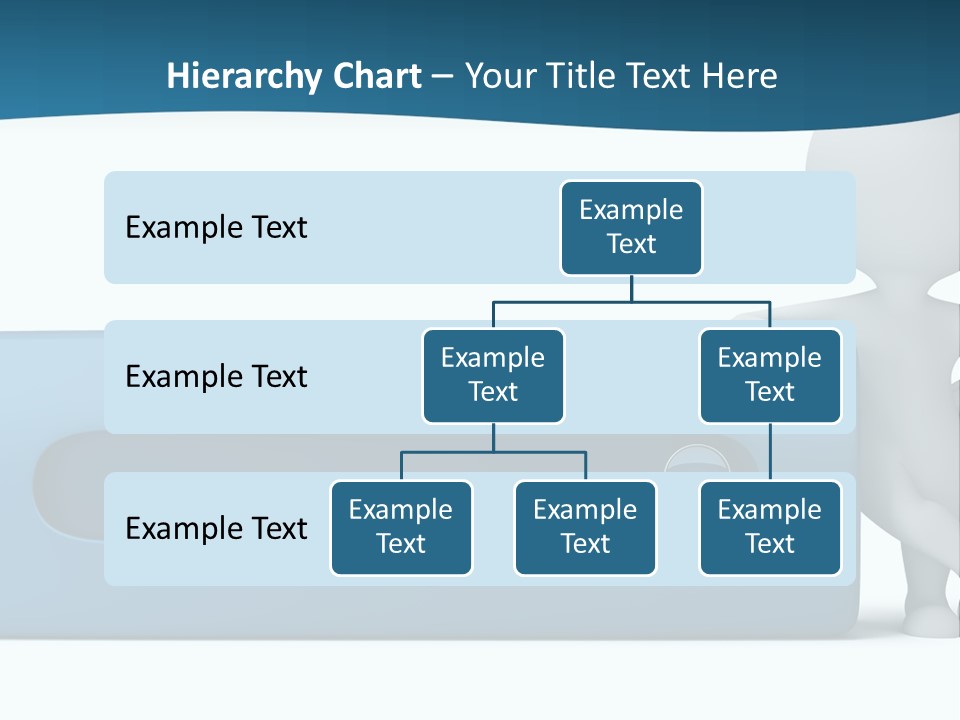 Hierarchy Chart – Your Title Text Here

Example Text

Example Text

Example Text

Example Text

Example Text

Example Text

Example Text

Example Text

Example Text